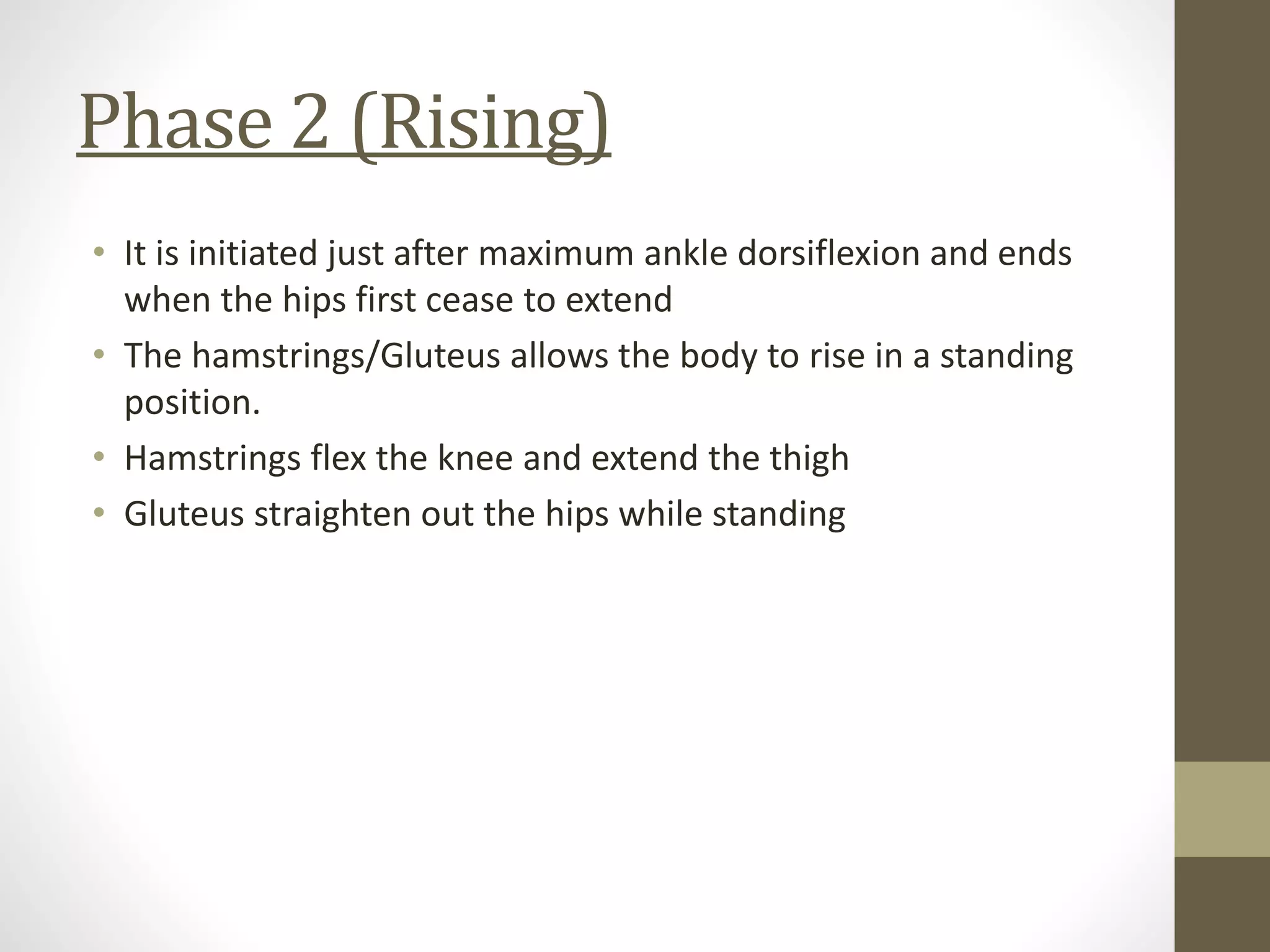 Phase 2 (Rising)

• It is initiated just after maximum ankle dorsiflexion and ends when the hips first cease to extend
• The hamstrings/Gluteus allows the body to rise in a standing position.
• Hamstrings flex the knee and extend the thigh
• Gluteus straighten out the hips while standing